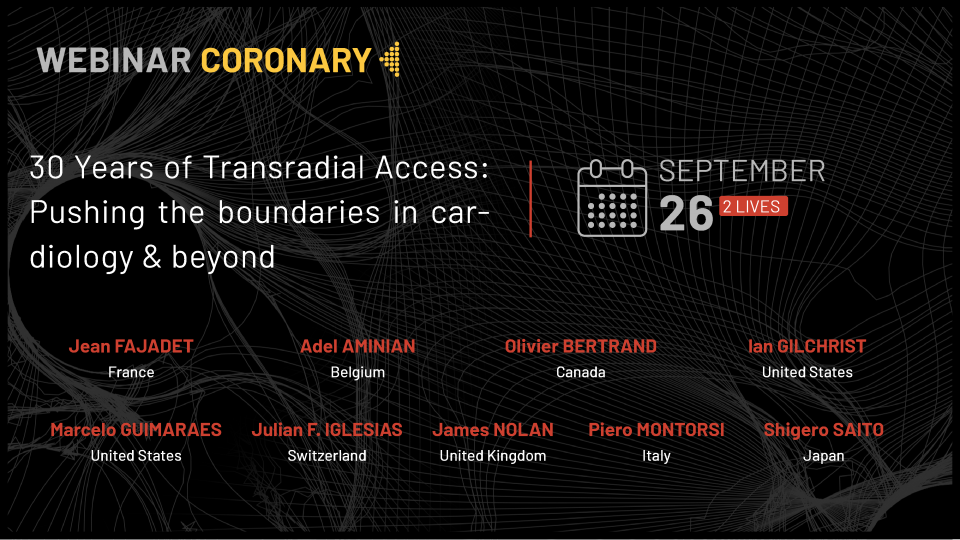 WEBINAR CORONARY

30 Years of Transradial Access: Pushing the boundaries in cardiology & beyond

SEPTEMBER
26 2 LIVES

Jean FAJADET
France

Adel AMINIAN
Belgium

Olivier BERTRAND
Canada

Ian GILCHRIST
United States

Marcelo GUIMARAES
United States

Julian F. IGLESIAS
Switzerland

James NOLAN
United Kingdom

Piero MONTORSI
Italy

Shigero SAITO
Japan